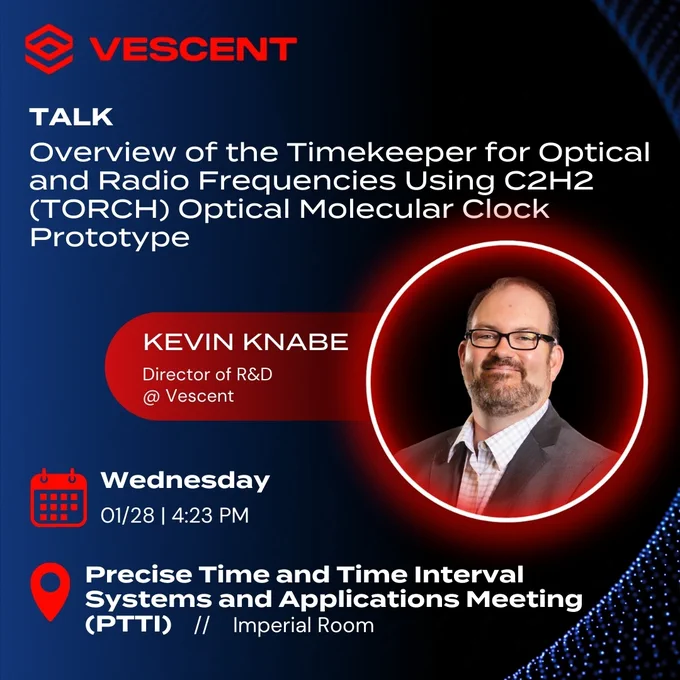 VESCENT

TALK

Overview of the Timekeeper for Optical and Radio Frequencies Using C2H2 (TORCH) Optical Molecular Clock Prototype

KEVIN KNABE

Director of R&D @ Vescent

Wednesday

01/28 | 4:23 PM

Precise Time and Time Interval Systems and Applications Meeting (PTTI) // Imperial Room